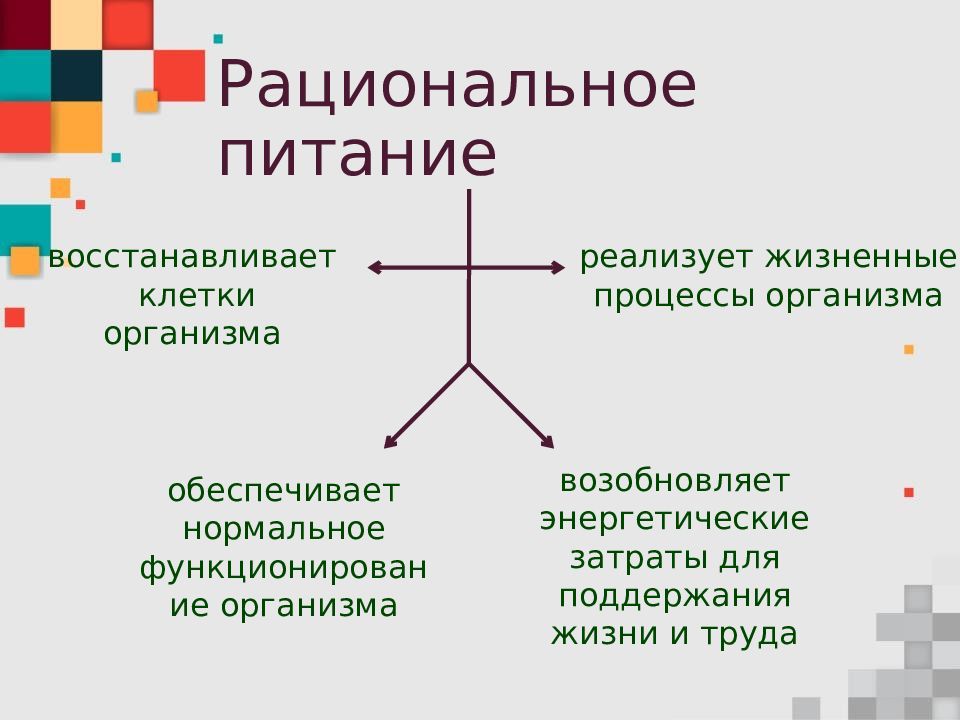 Рациональное питание

восстанавливает клетки организма

реализует жизненные процессы организма

обеспечивает нормальное функционирован ие организма

возобновляет энергетические затраты для поддержания жизни и труда